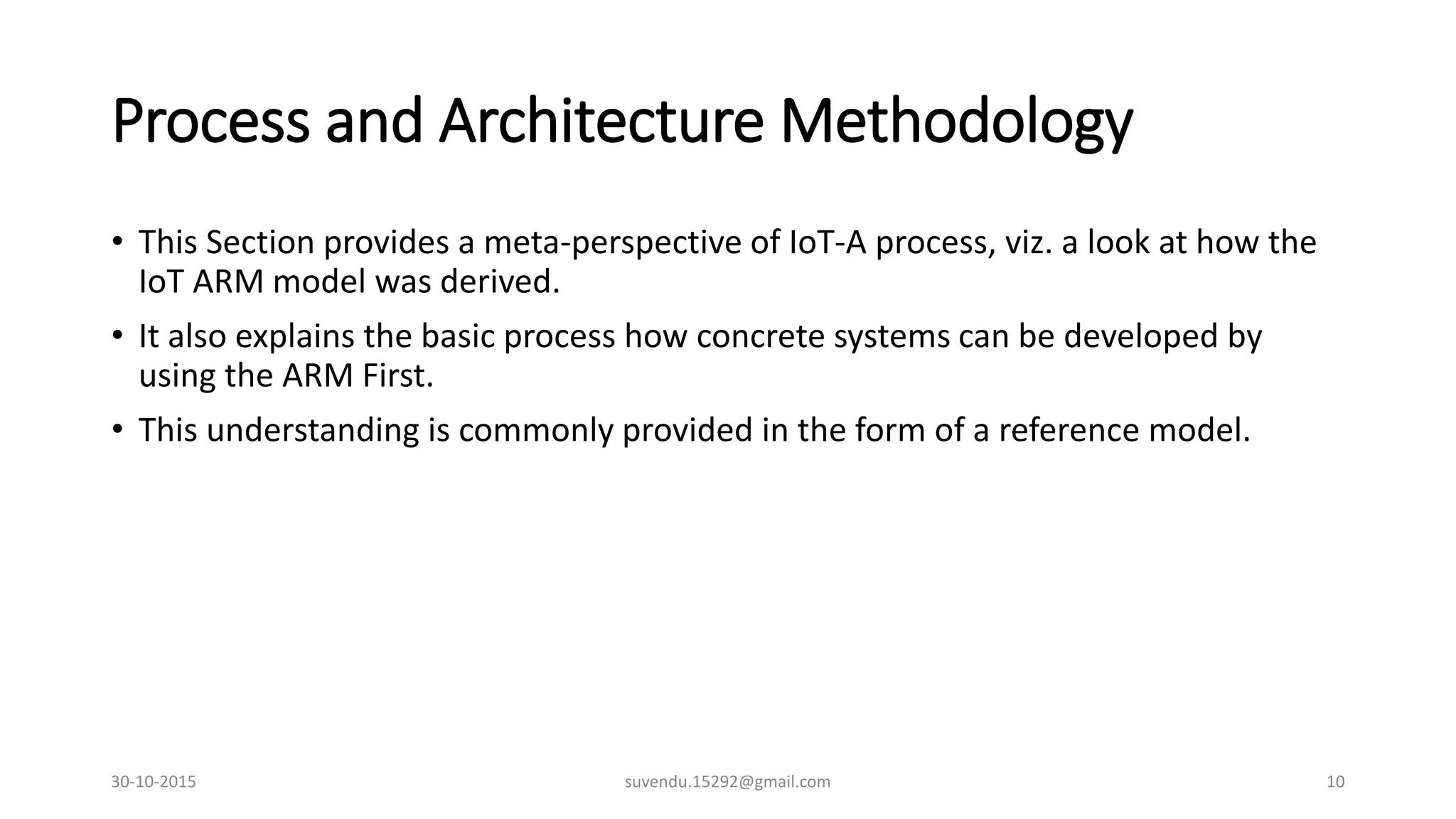 Process and Architecture Methodology

• This Section provides a meta-perspective of IoT-A process, viz. a look at how the IoT ARM model was derived.

• It also explains the basic process how concrete systems can be developed by using the ARM First.

• This understanding is commonly provided in the form of a reference model.

30-10-2015

suvendu.15292@gmail.com

10